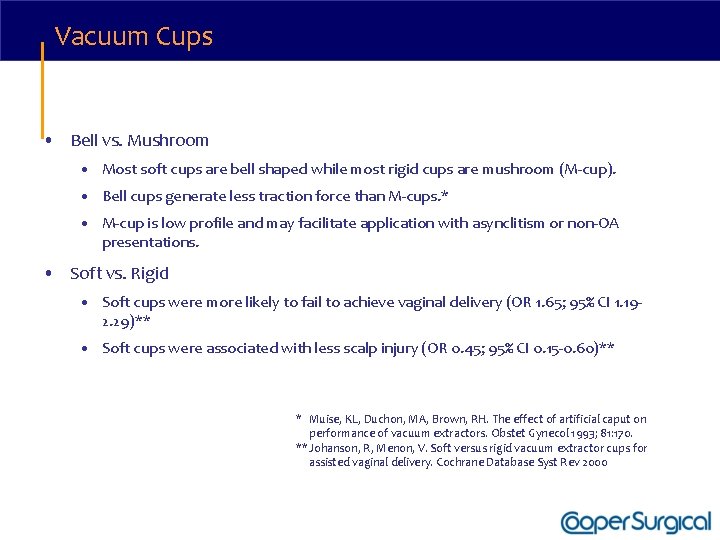 Vacuum Cups

• Bell vs. Mushroom

• Most soft cups are bell shaped while most rigid cups are mushroom (M-cup).

• Bell cups generate less traction force than M-cups.*

• M-cup is low profile and may facilitate application with asynclitism or non-OA presentations.

• Soft vs. Rigid

• Soft cups were more likely to fail to achieve vaginal delivery (OR 1.65; 95% CI 1.19-2.29)**

• Soft cups were associated with less scalp injury (OR 0.45; 95% CI 0.15-0.60)**

* Muise, KL, Duchon, MA, Brown, RH. The effect of artificial caput on performance of vacuum extractors. Obstet Gynecol 1993; 81:170.

** Johanson, R, Menon, V. Soft versus rigid vacuum extractor cups for assisted vaginal delivery. Cochrane Database Syst Rev 2000

CooperSurgical